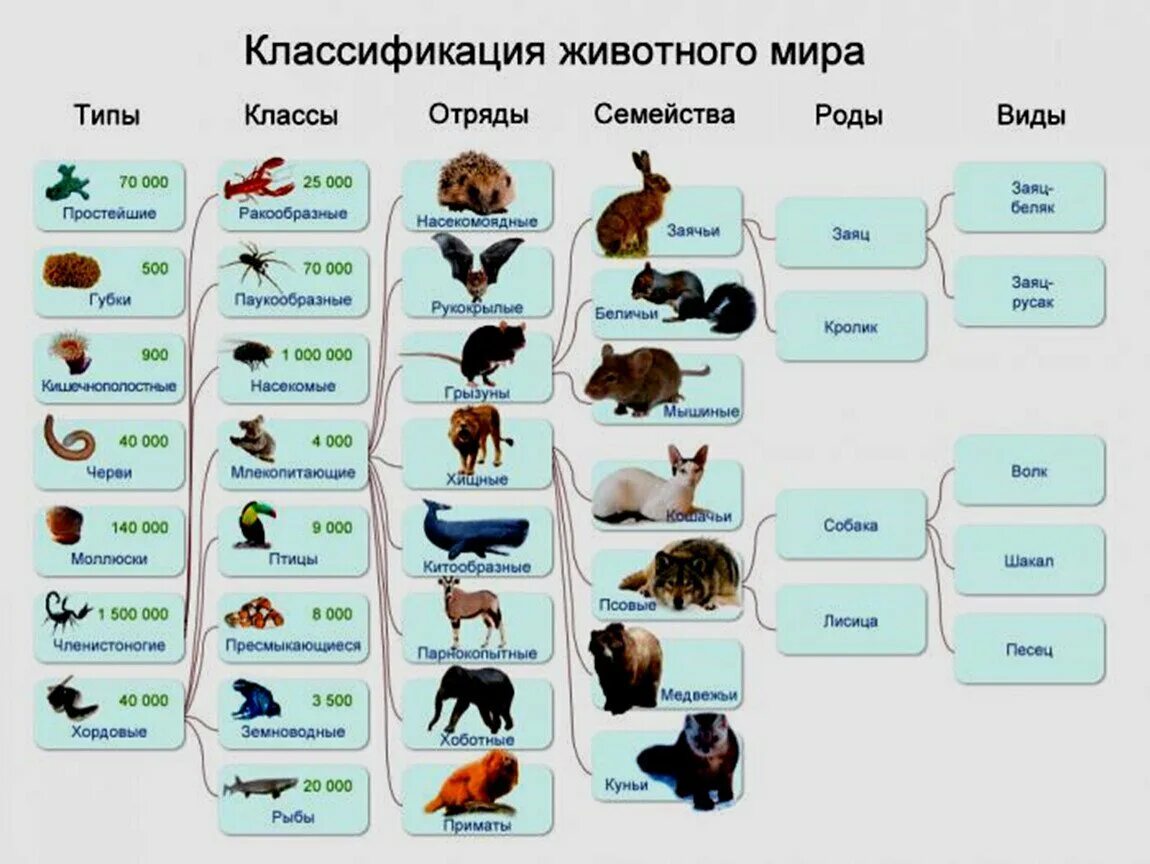 Классификация животного мира

Типы

70 000
Простейшие

500
Губки

900
Кишечнополостные

40 000
Черви

140 000
Моллюски

1 500 000
Членистоногие

40 000
Хордовые

Классы

25 000
Ракообразные

70 000
Паукообразные

1 000 000
Насекомые

4 000
Млекопитающие

9 000
Птицы

8 000
Пресмыкающиеся

3 500
Земноводные

20 000
Рыбы

Отряды

Насекомоядные

Рукокрылые

Грызуны

Хищные

Китообразные

Парнокопытные

Хоботные

Приматы

Семейства

Заячьи

Беличьи

Мышиные

Кошачьи

Псовые

Медвежьи

Куньи

Роды

Заяц

Кролик

Собака

Лисица

Виды

Заяц-беляк

Заяц-русак

Волк

Шакал

Песец